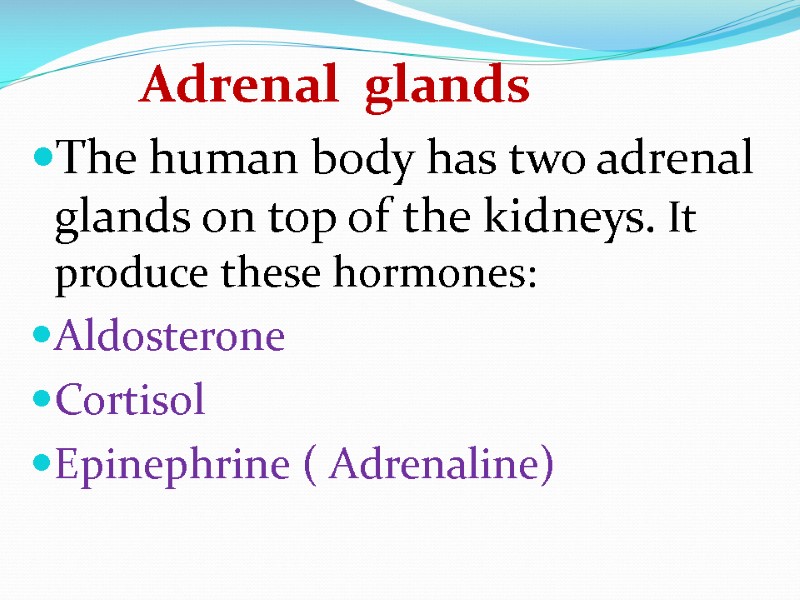 Adrenal glands

The human body has two adrenal glands on top of the kidneys. It produce these hormones:

Aldosterone

Cortisol

Epinephrine ( Adrenaline)